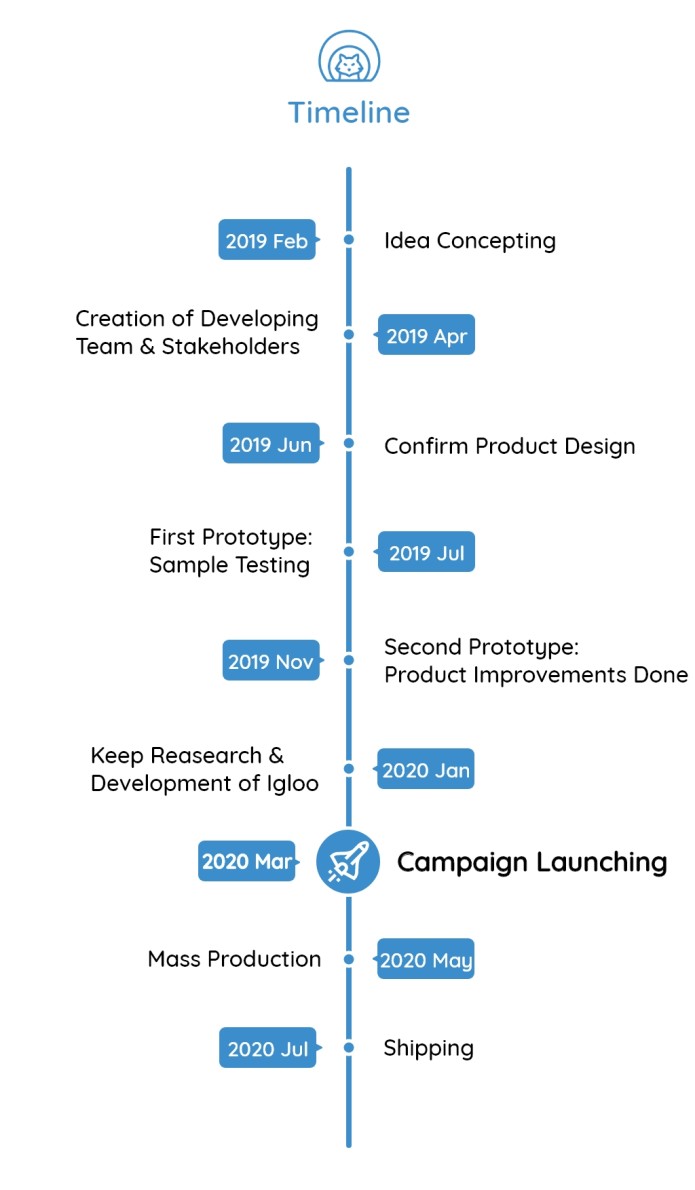 Timeline

2019 Feb

Idea Concepting

Creation of Developing Team & Stakeholders

2019 Apr

2019 Jun

Confirm Product Design

First Prototype: Sample Testing

2019 Jul

2019 Nov

Second Prototype: Product Improvements Done

Keep Reasearch & Development of Igloo

2020 Jan

2020 Mar

Campaign Launching

Mass Production

2020 May

2020 Jul

Shipping